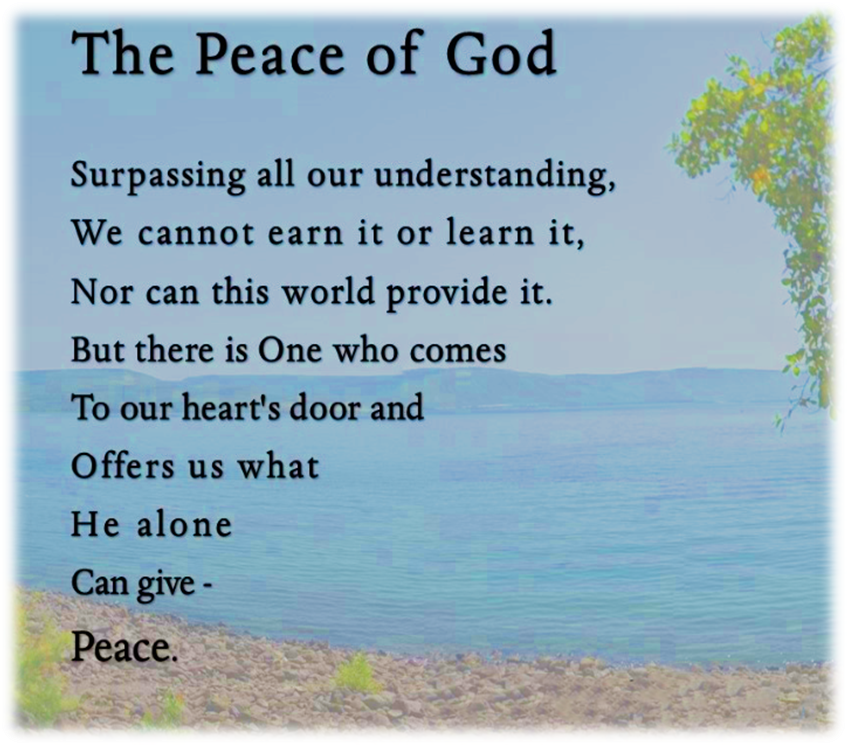 The Peace of God

Surpassing all our understanding,
We cannot earn it or learn it,
Nor can this world provide it.
But there is One who comes
To our heart's door and
Offers us what
He alone
Can give -
Peace.